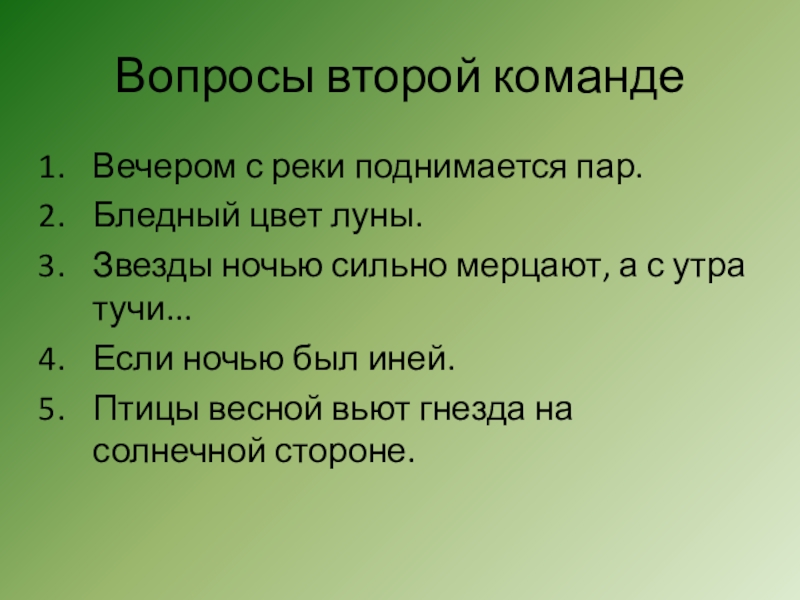 Вопросы второй команде

1. Вечером с реки поднимается пар.
2. Бледный цвет луны.
3. Звезды ночью сильно мерцают, а с утра тучи...
4. Если ночью был иней.
5. Птицы весной вьют гнезда на солнечной стороне.